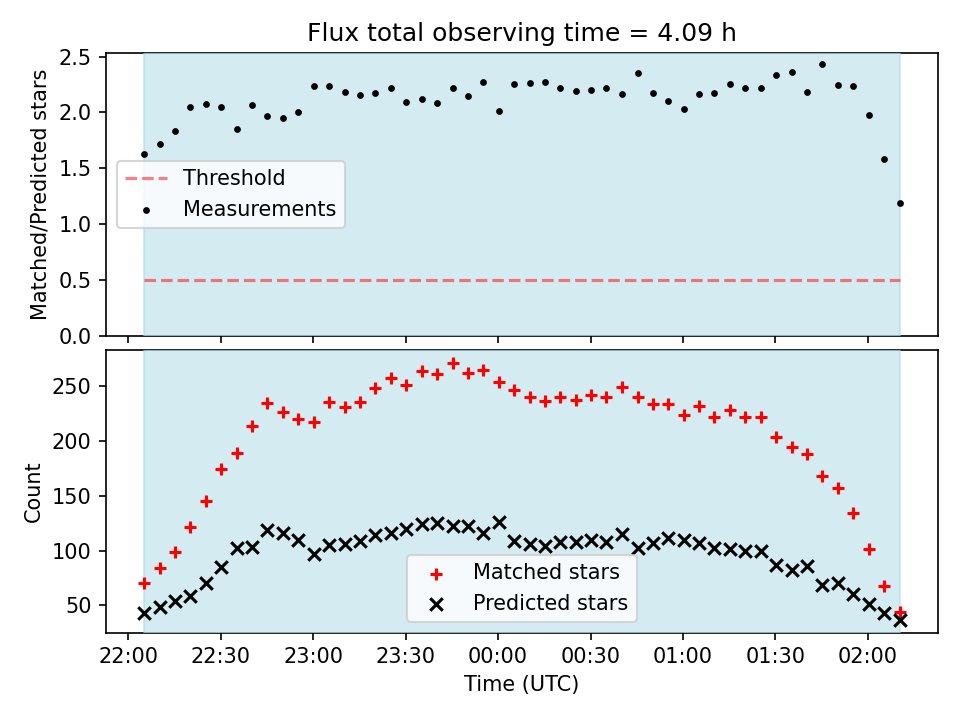 Flux total observing time = 4.09 h

Matched/Predicted stars

2.5
2.0
1.5
1.0
0.5
0.0

Threshold
Measurements

Count

250
200
150
100
50

Matched stars
Predicted stars

22:00
22:30
23:00
23:30
00:00
00:30
01:00
01:30
02:00

Time (UTC)